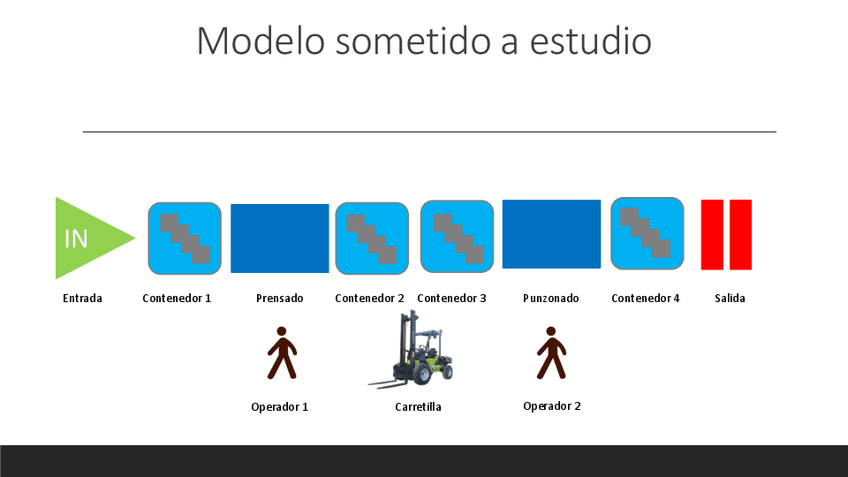 Modelo sometido a estudio

IN

Entrada

Contenedor 1

Prensado

Contenedor 2

Contenedor 3

Punzonado

Contenedor 4

Salida

Operador 1

Carretilla

Operador 2